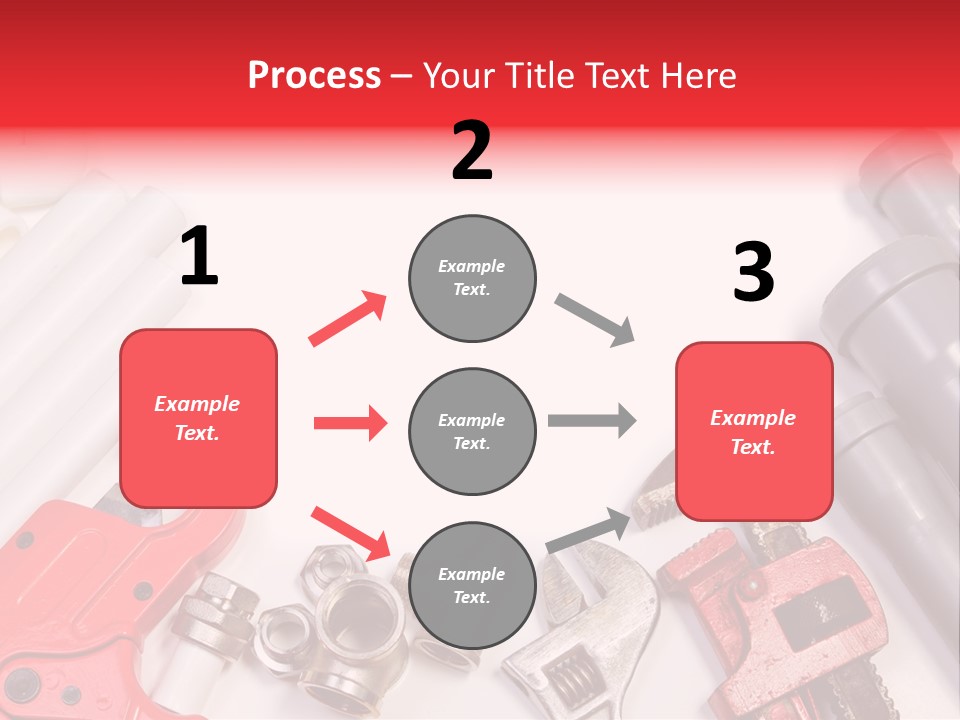 Process – Your Title Text Here

1

Example Text.

2

Example Text.

Example Text.

Example Text.

3

Example Text.